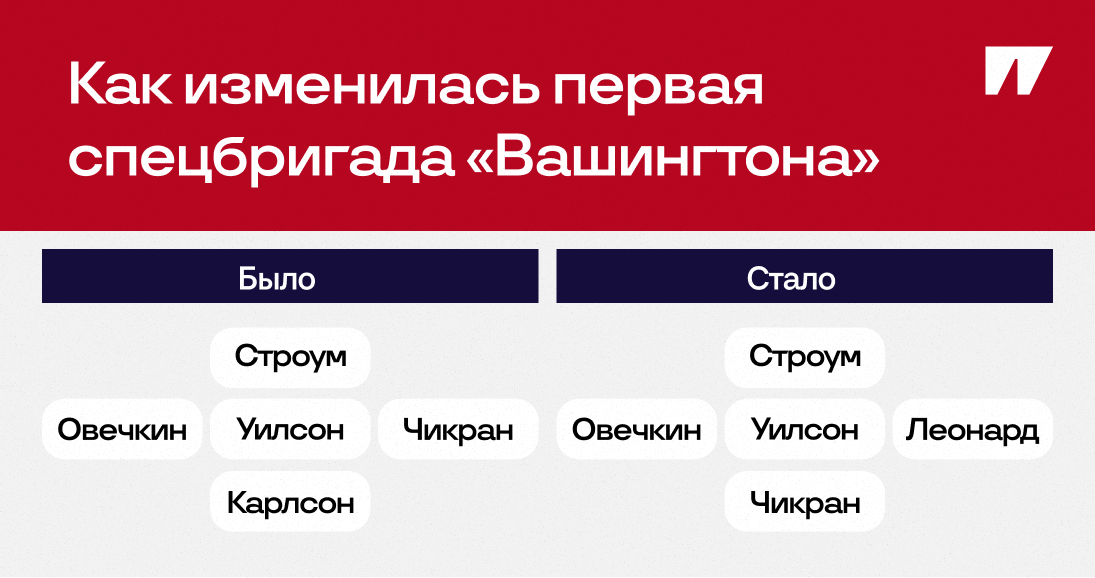 Как изменилась первая спецбригада «Вашингтона»

Было

Строум
Овечкин Уилсон Чикран
Карлсон

Стало

Строум
Овечкин Уилсон Леонард
Чикран